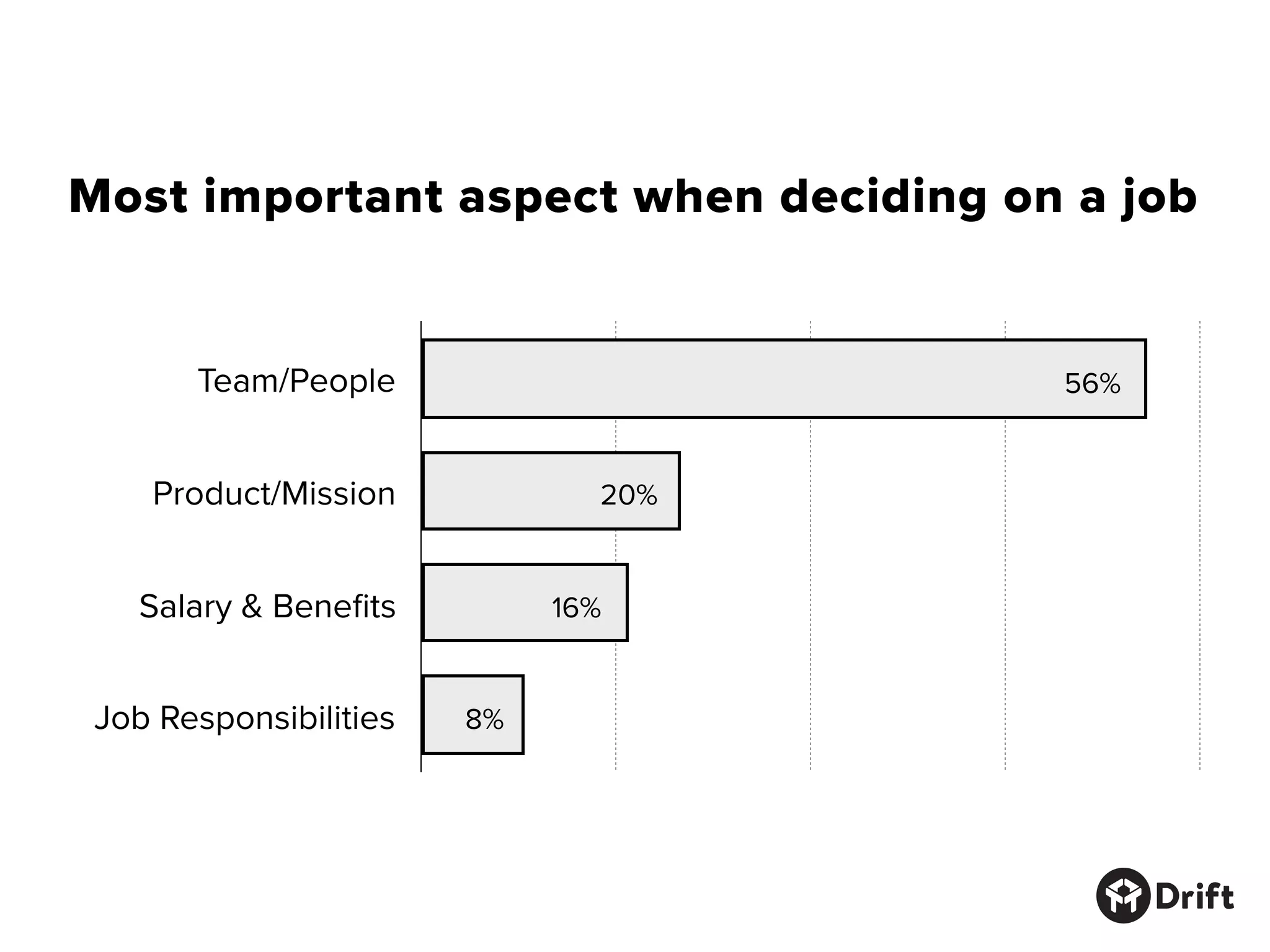 Most important aspect when deciding on a job

Team/People 56%

Product/Mission 20%

Salary & Benefits 16%

Job Responsibilities 8%

Drift